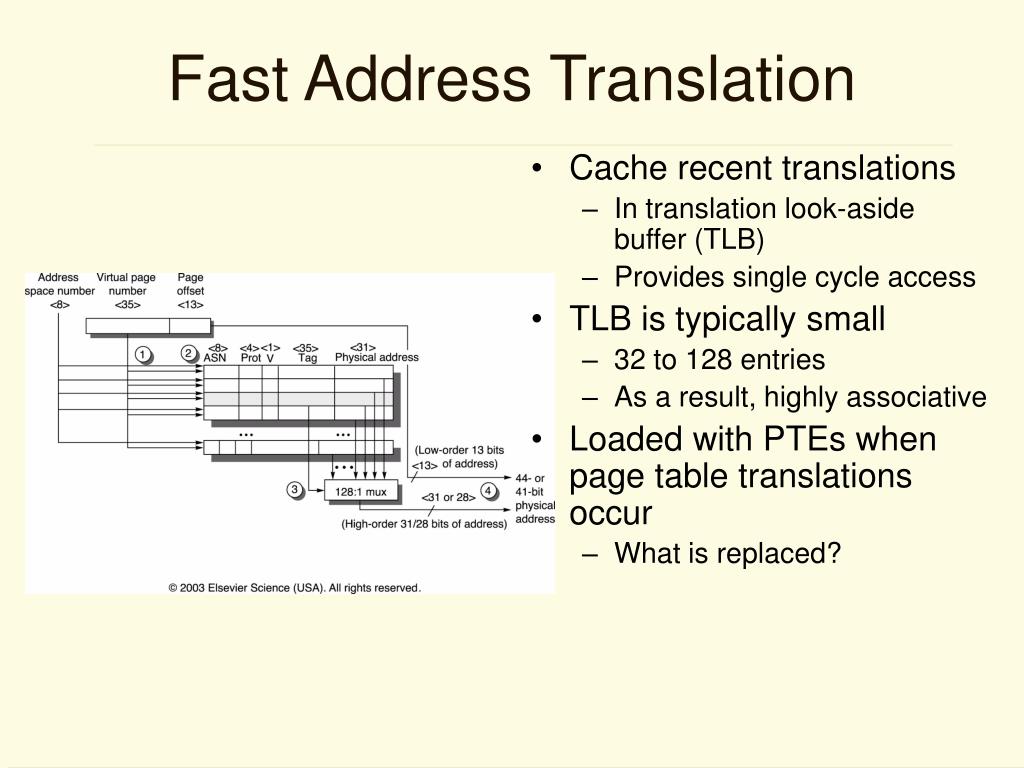 Fast Address Translation

Address space number <8>
Virtual page number <35>
Page offset <13>

1
2
<8> ASN
<4> Prot
<1> V
<35> Tag
<31> Physical address

...
...
...

(Low-order 13 bits of address)
<13>

3
128:1 mux
<31 or 28>
4
44- or 41-bit physical address

(High-order 31/28 bits of address)

© 2003 Elsevier Science (USA). All rights reserved.

• Cache recent translations
– In translation look-aside buffer (TLB)
– Provides single cycle access
• TLB is typically small
– 32 to 128 entries
– As a result, highly associative
• Loaded with PTEs when page table translations occur
– What is replaced?